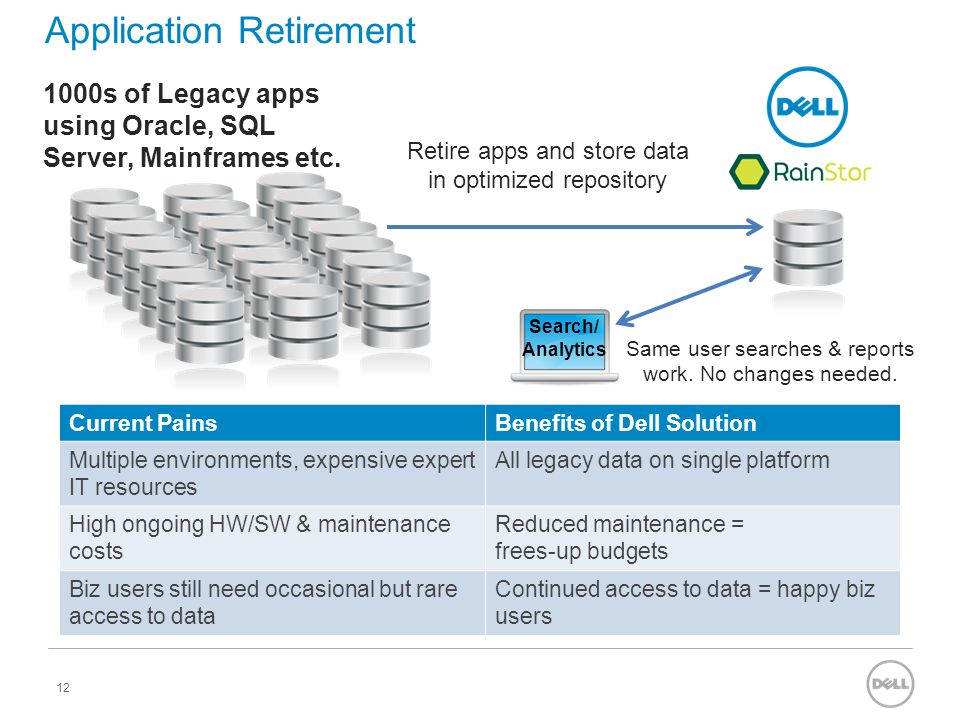 Application Retirement

1000s of Legacy apps using Oracle, SQL Server, Mainframes etc.

Retire apps and store data in optimized repository

DELL

RainStor

Search/ Analytics

Same user searches & reports work. No changes needed.

| Current Pains | Benefits of Dell Solution |
|---|---|
| Multiple environments, expensive expert IT resources | All legacy data on single platform |
| High ongoing HW/SW & maintenance costs | Reduced maintenance = frees-up budgets |
| Biz users still need occasional but rare access to data | Continued access to data = happy biz users |

12

DELL